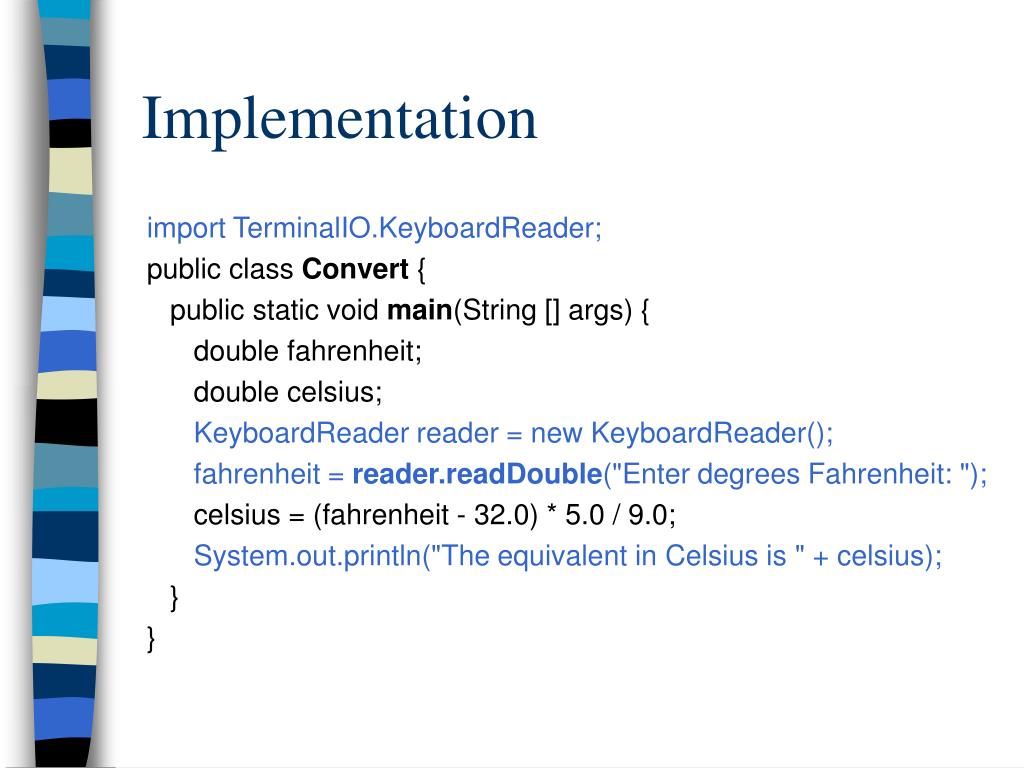 Implementation

import TerminalIO.KeyboardReader;
public class Convert {
public static void main(String [] args) {
double fahrenheit;
double celsius;
KeyboardReader reader = new KeyboardReader();
fahrenheit = reader.readDouble("Enter degrees Fahrenheit: ");
celsius = (fahrenheit - 32.0) * 5.0 / 9.0;
System.out.println("The equivalent in Celsius is " + celsius);
}
}